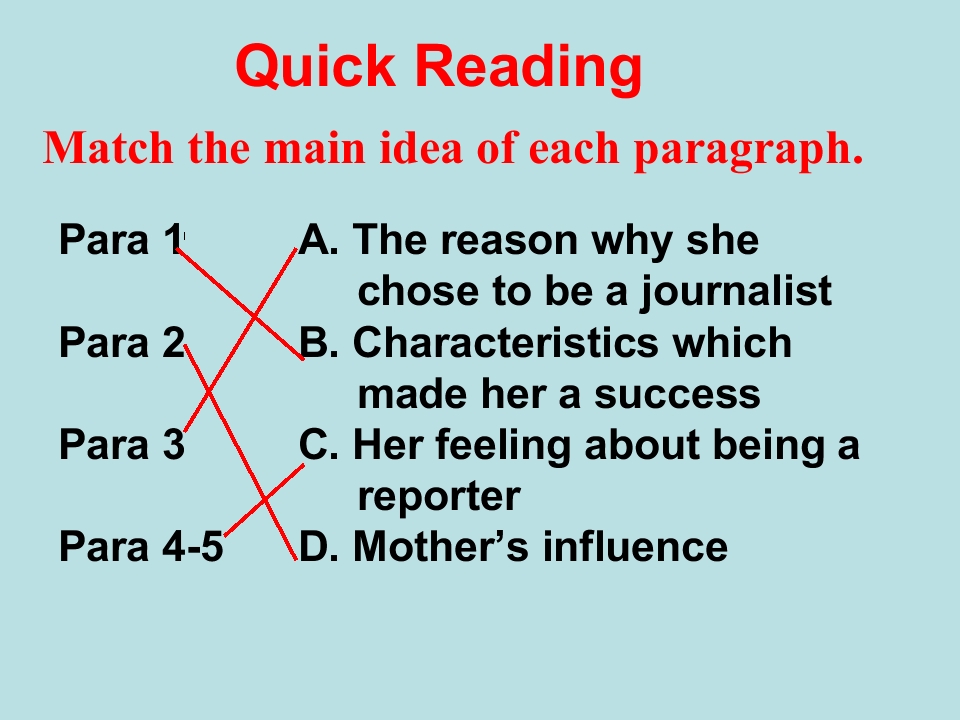 Quick Reading

Match the main idea of each paragraph.

Para 1
Para 2
Para 3
Para 4-5

A. The reason why she chose to be a journalist
B. Characteristics which made her a success
C. Her feeling about being a reporter
D. Mother's influence